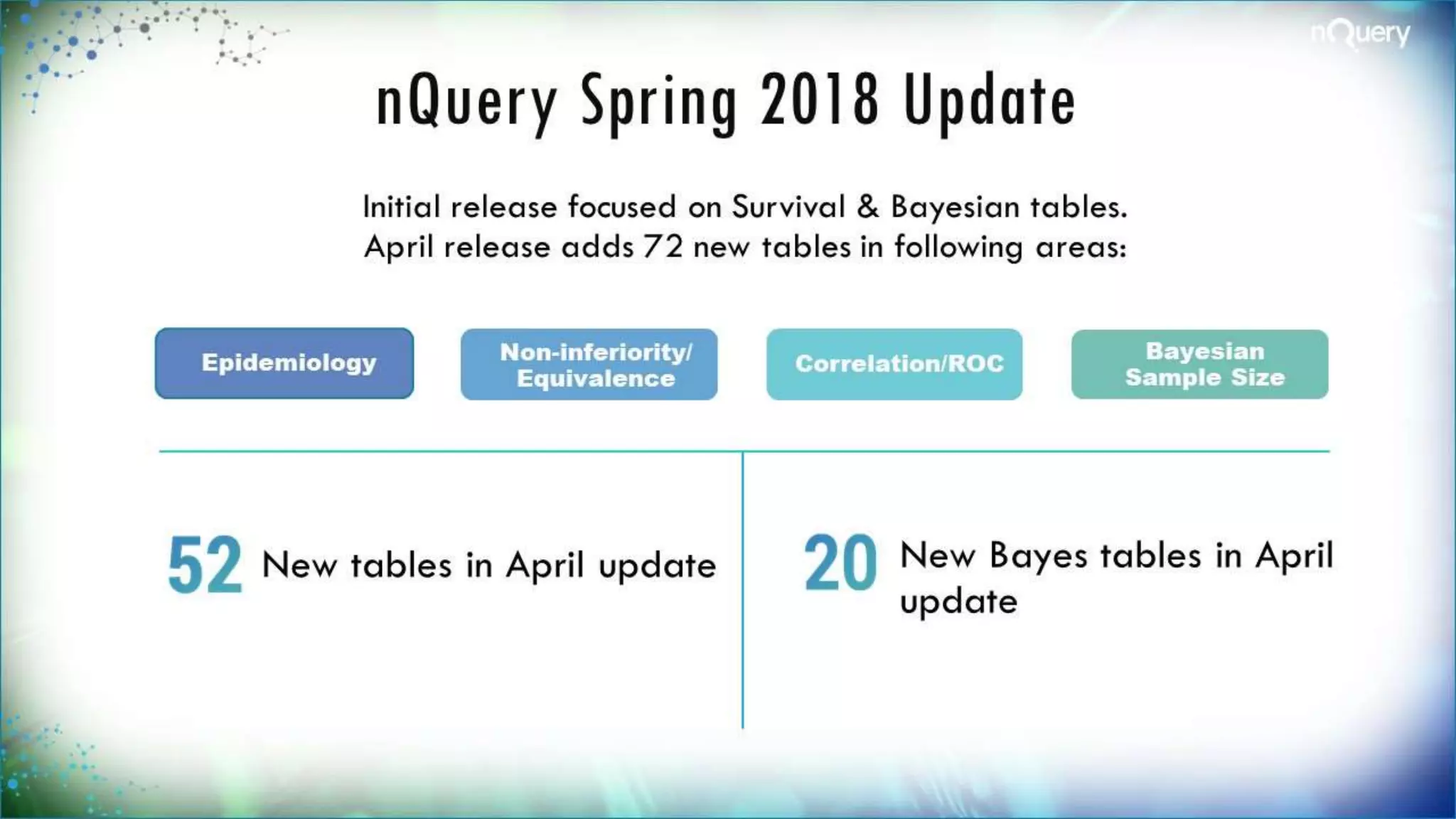 nQuery

nQuery Spring 2018 Update

Initial release focused on Survival & Bayesian tables.
April release adds 72 new tables in following areas:

Epidemiology

Non-inferiority/ Equivalence

Correlation/ROC

Bayesian Sample Size

52 New tables in April update

20 New Bayes tables in April update